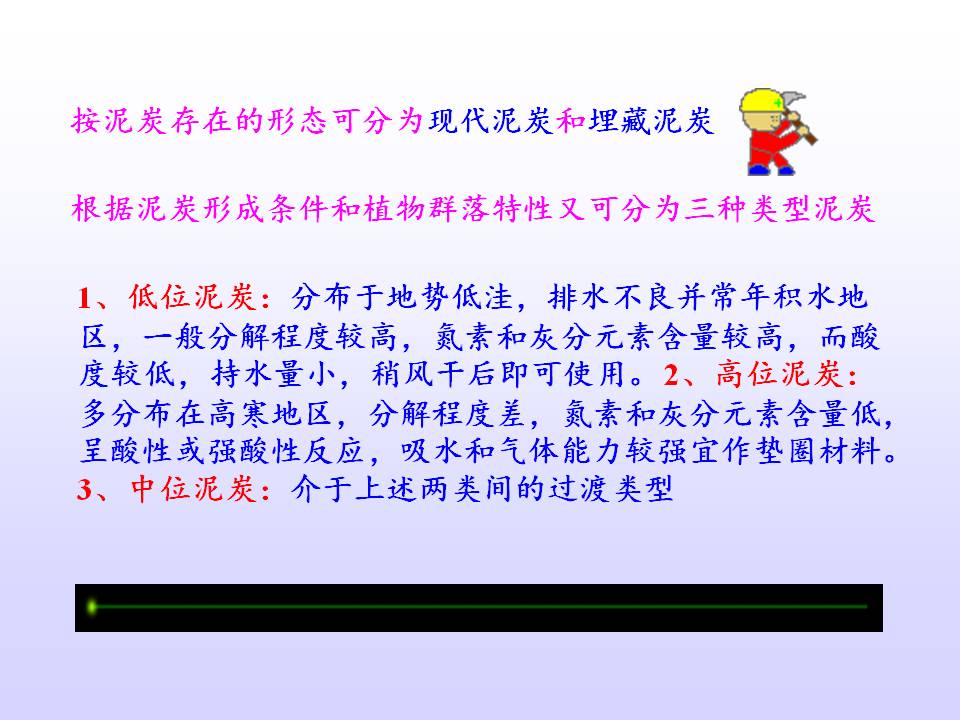 按泥炭存在的形态可分为现代泥炭和埋藏泥炭

根据泥炭形成条件和植物群落特性又可分为三种类型泥炭

1、低位泥炭：分布于地势低洼，排水不良并常年积水地区，一般分解程度较高，氮素和灰分元素含量较高，而酸度较低，持水量小，稍风干后即可使用。2、高位泥炭：多分布在高寒地区，分解程度差，氮素和灰分元素含量低，呈酸性或强酸性反应，吸水和气体能力较强宜作垫圈材料。3、中位泥炭：介于上述两类间的过渡类型